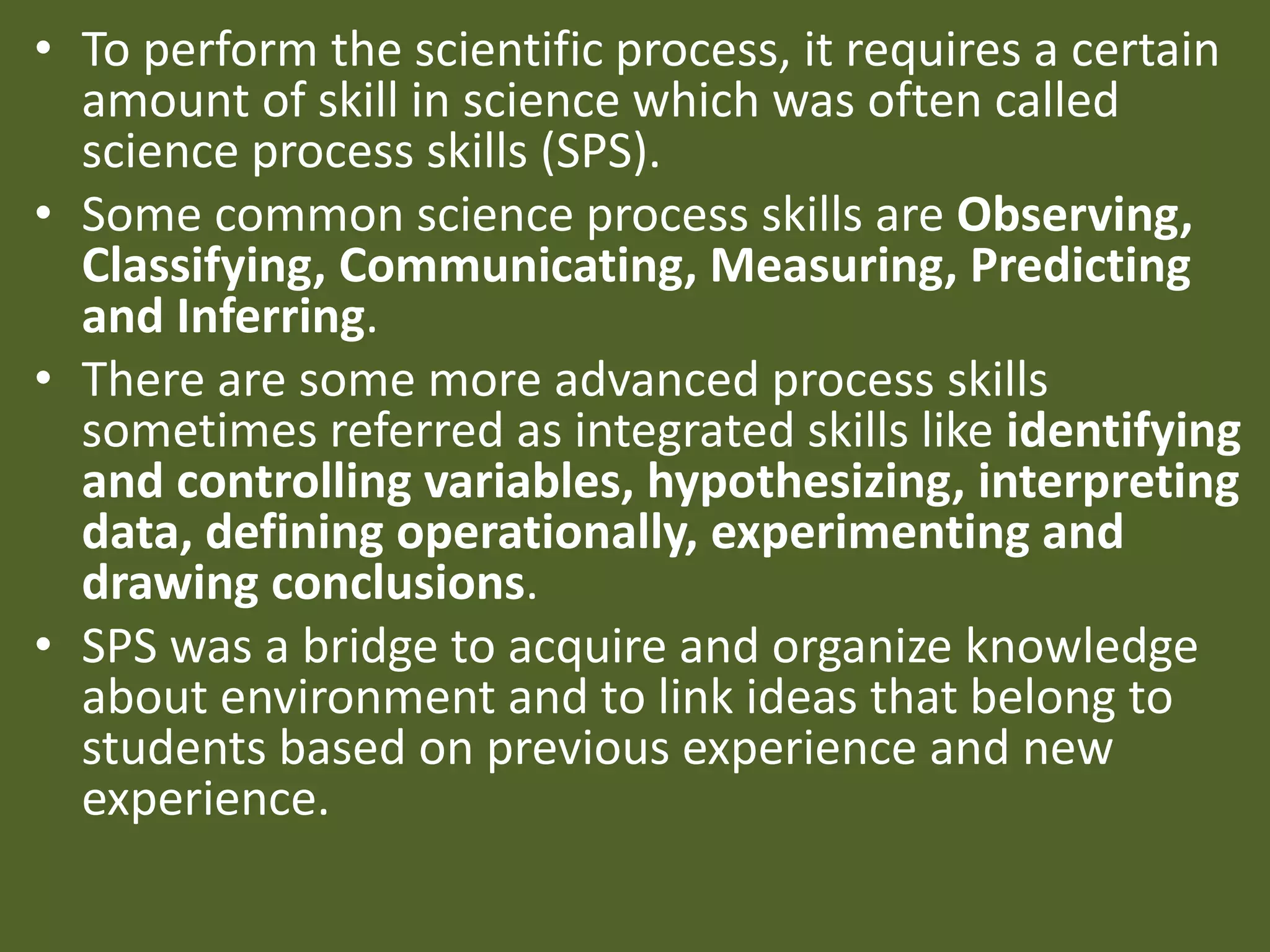 • To perform the scientific process, it requires a certain amount of skill in science which was often called science process skills (SPS).

• Some common science process skills are Observing, Classifying, Communicating, Measuring, Predicting and Inferring.

• There are some more advanced process skills sometimes referred as integrated skills like identifying and controlling variables, hypothesizing, interpreting data, defining operationally, experimenting and drawing conclusions.

• SPS was a bridge to acquire and organize knowledge about environment and to link ideas that belong to students based on previous experience and new experience.